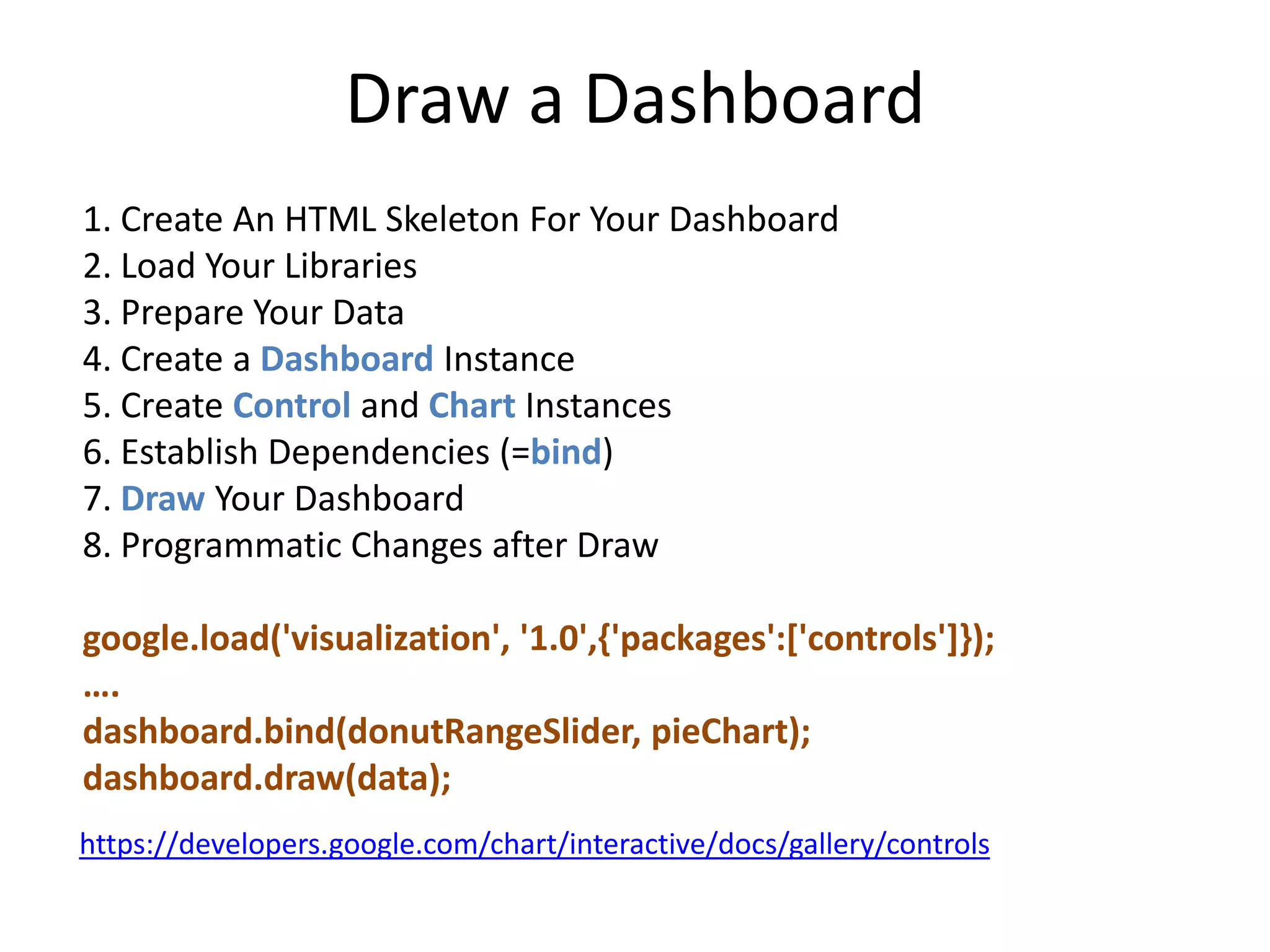 Draw a Dashboard

1. Create An HTML Skeleton For Your Dashboard
2. Load Your Libraries
3. Prepare Your Data
4. Create a Dashboard Instance
5. Create Control and Chart Instances
6. Establish Dependencies (=bind)
7. Draw Your Dashboard
8. Programmatic Changes after Draw

google.load('visualization', '1.0',{'packages':['controls']});
....
dashboard.bind(donutRangeSlider, pieChart);
dashboard.draw(data);

https://developers.google.com/chart/interactive/docs/gallery/controls